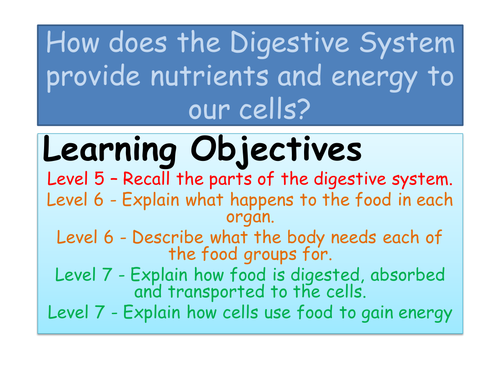 How does the Digestive System provide nutrients and energy to our cells?

Learning Objectives

Level 5 – Recall the parts of the digestive system.

Level 6 - Explain what happens to the food in each organ.

Level 6 - Describe what the body needs each of the food groups for.

Level 7 - Explain how food is digested, absorbed and transported to the cells.

Level 7 - Explain how cells use food to gain energy